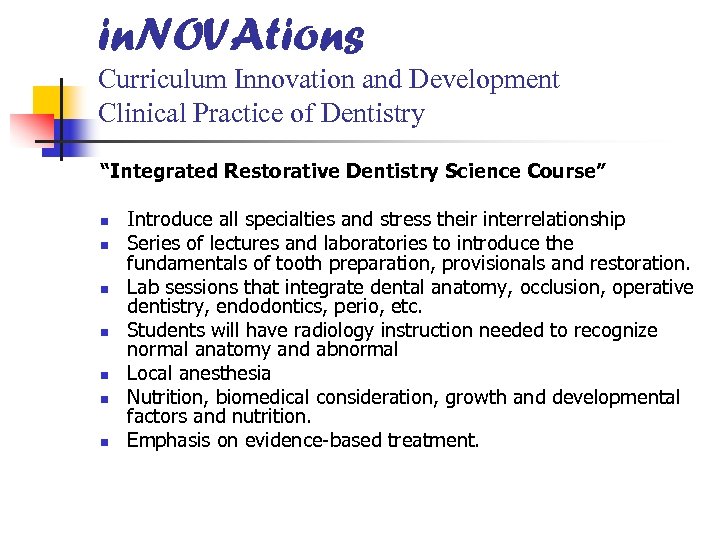 inNOVAtions
Curriculum Innovation and Development
Clinical Practice of Dentistry

"Integrated Restorative Dentistry Science Course"

- Introduce all specialties and stress their interrelationship
- Series of lectures and laboratories to introduce the fundamentals of tooth preparation, provisionals and restoration.
- Lab sessions that integrate dental anatomy, occlusion, operative dentistry, endodontics, perio, etc.
- Students will have radiology instruction needed to recognize normal anatomy and abnormal
- Local anesthesia
- Nutrition, biomedical consideration, growth and developmental factors and nutrition.
- Emphasis on evidence-based treatment.